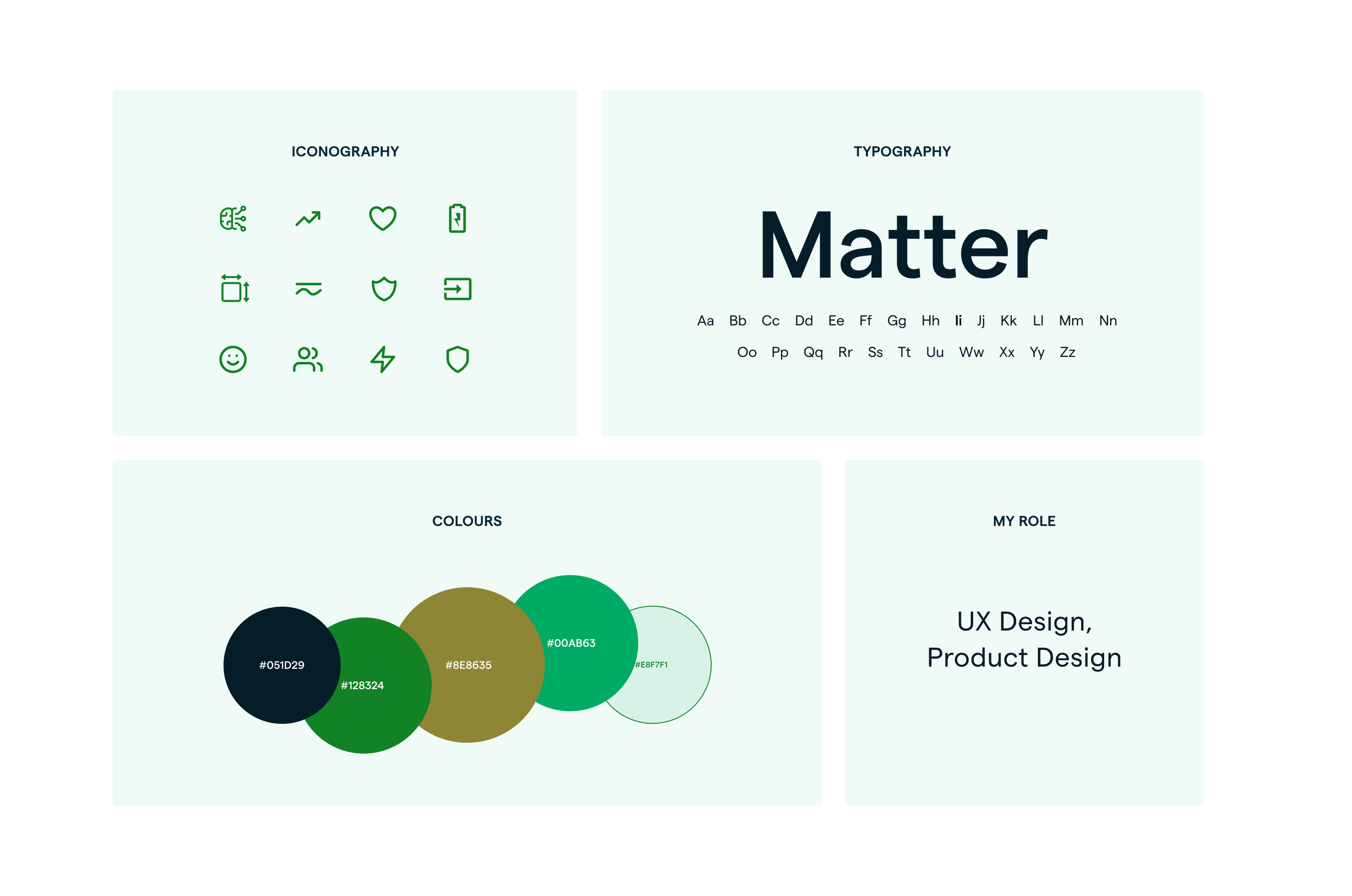 ICONOGRAPHY

TYPOGRAPHY

Matter

Aa Bb Cc Dd Ee Ff Gg Hh Ii Jj Kk Ll Mm Nn

Oo Pp Qq Rr Ss Tt Uu Ww Xx Yy Zz

COLOURS

#051D29 #128324 #8E8635 #00AB63 #E8F7F1

MY ROLE

UX Design, Product Design